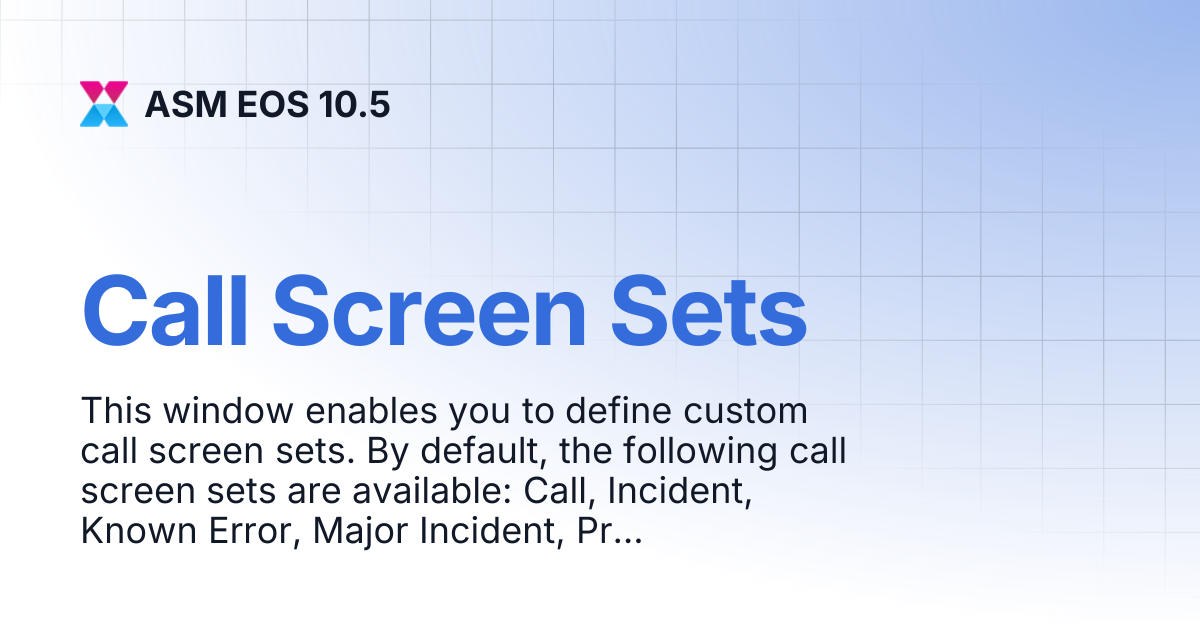 ASM EOS 10.5

Call Screen Sets

This window enables you to define custom call screen sets. By default, the following call screen sets are available: Call, Incident, Known Error, Major Incident, Pr...